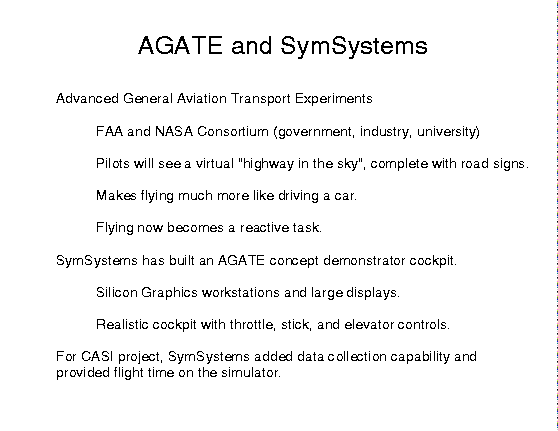 AGATE and SymSystems

Advanced General Aviation Transport Experiments

FAA and NASA Consortium (government, industry, university)

Pilots will see a virtual "highway in the sky", complete with road signs.

Makes flying much more like driving a car.

Flying now becomes a reactive task.

SymSystems has built an AGATE concept demonstrator cockpit.

Silicon Graphics workstations and large displays.

Realistic cockpit with throttle, stick, and elevator controls.

For CASI project, SymSystems added data collection capability and provided flight time on the simulator.